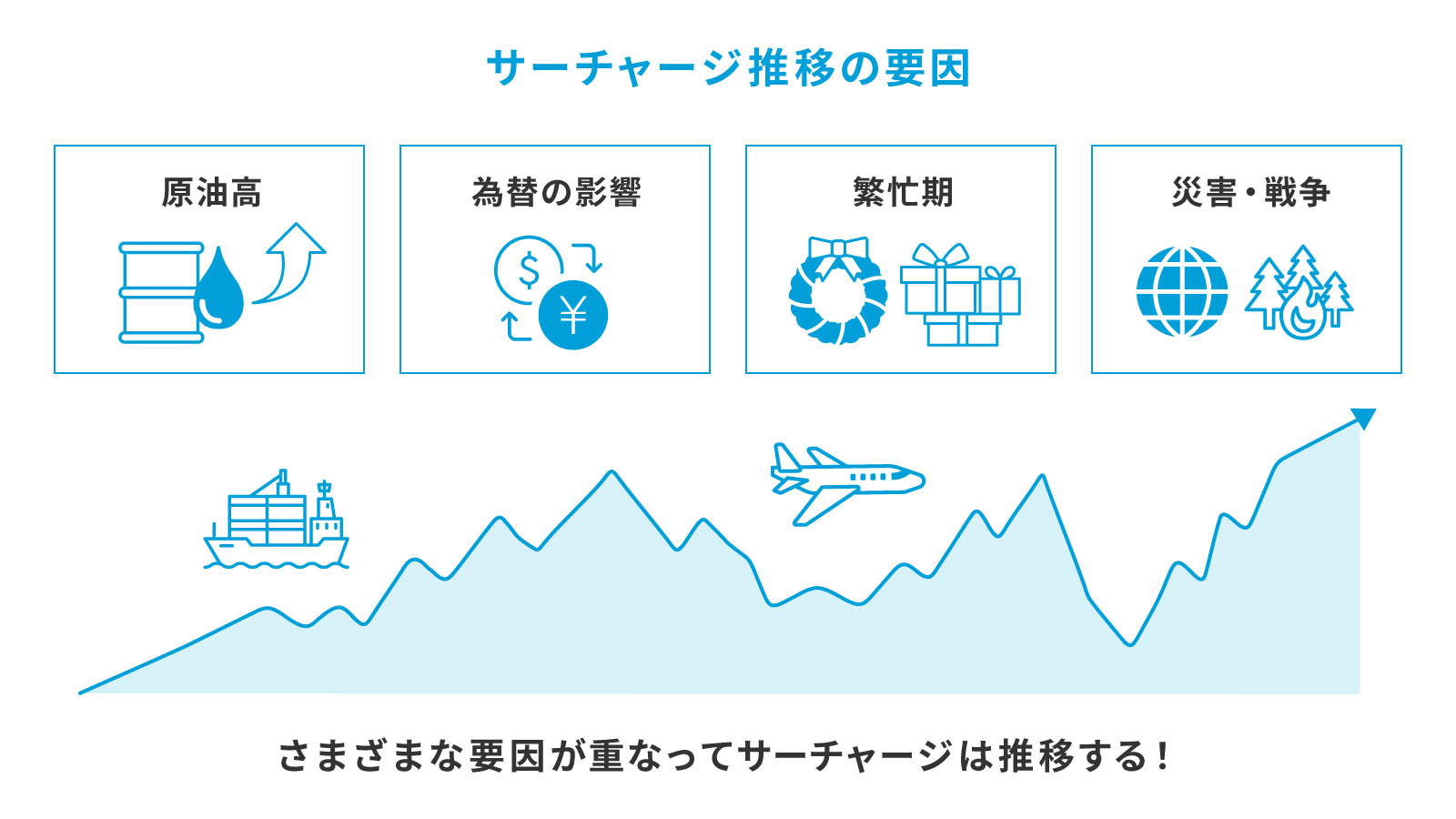 サーチャージ推移の要因

原油高

為替の影響

$

¥

繁忙期

災害・戦争

さまざまな要因が重なってサーチャージは推移する！